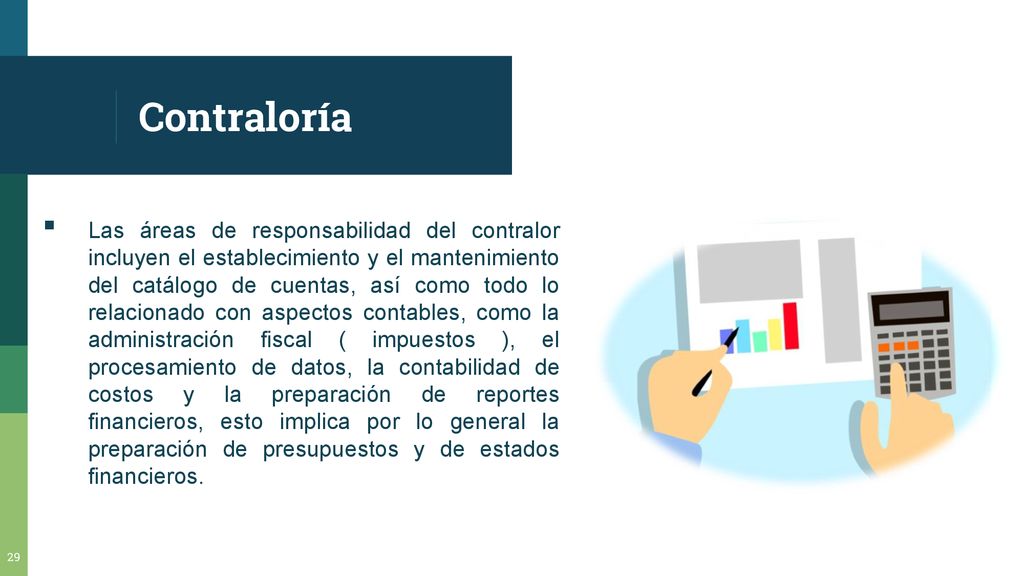 Contraloría

▪ Las áreas de responsabilidad del contralor incluyen el establecimiento y el mantenimiento del catálogo de cuentas, así como todo lo relacionado con aspectos contables, como la administración fiscal ( impuestos ), el procesamiento de datos, la contabilidad de costos y la preparación de reportes financieros, esto implica por lo general la preparación de presupuestos y de estados financieros.

29